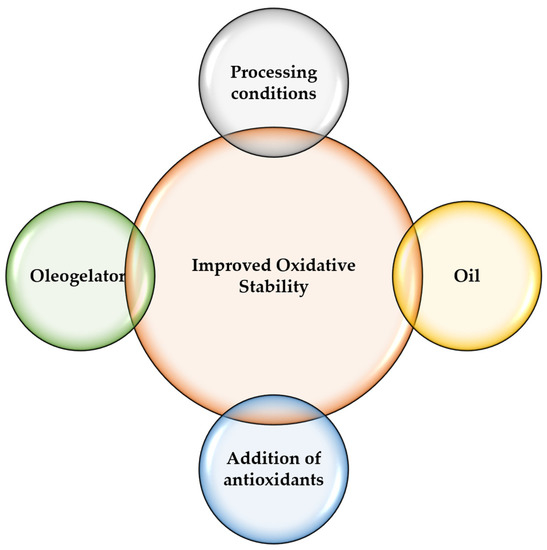 Processing conditions

Oleogelator

Improved Oxidative Stability

Oil

Addition of antioxidants